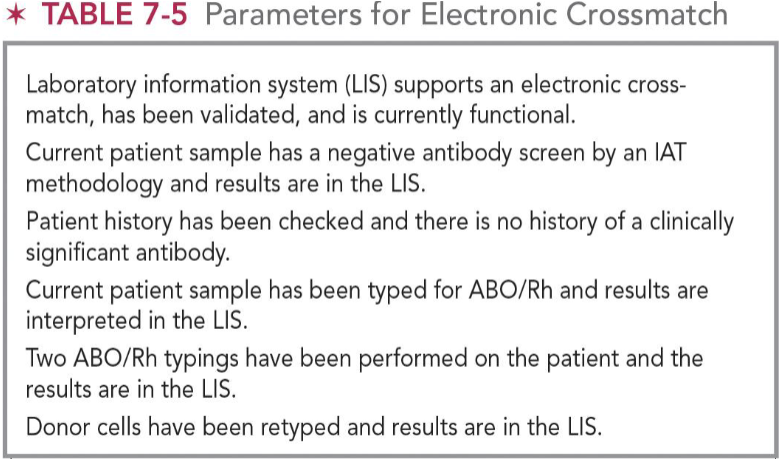 ✶ TABLE 7-5 Parameters for Electronic Crossmatch

Laboratory information system (LIS) supports an electronic crossmatch, has been validated, and is currently functional.

Current patient sample has a negative antibody screen by an IAT methodology and results are in the LIS.

Patient history has been checked and there is no history of a clinically significant antibody.

Current patient sample has been typed for ABO/Rh and results are interpreted in the LIS.

Two ABO/Rh typings have been performed on the patient and the results are in the LIS.

Donor cells have been retyped and results are in the LIS.